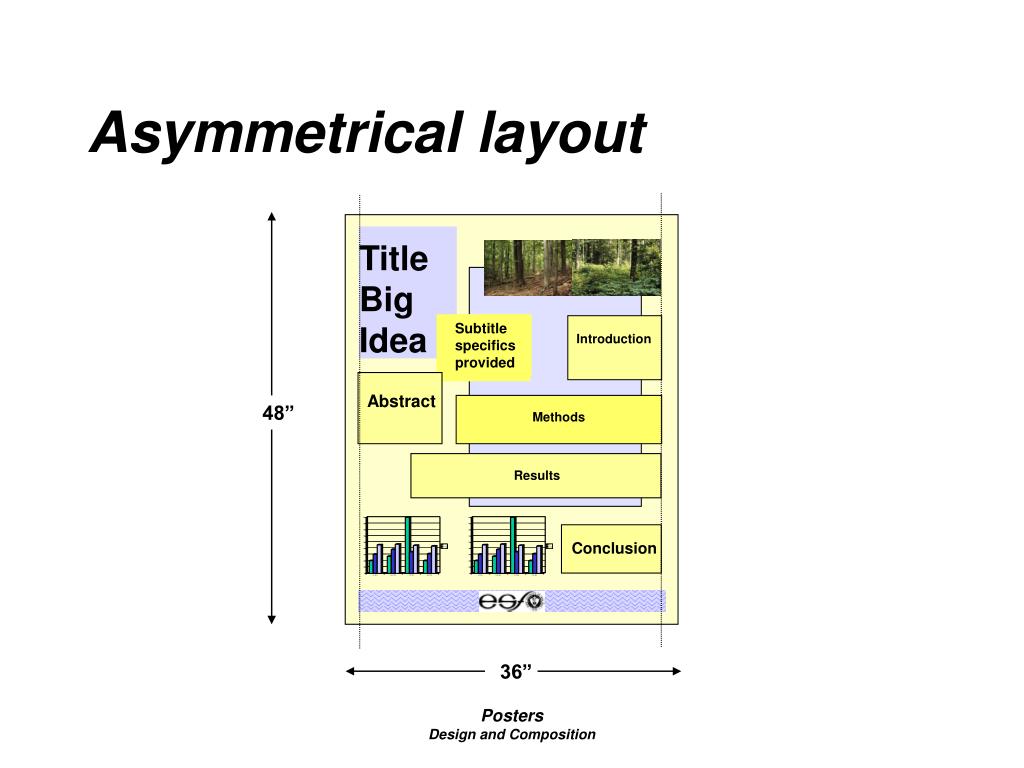 Asymmetrical layout

48”

Title
Big
Idea

Subtitle specifics provided

Introduction

Abstract

Methods

Results

Conclusion

esf

36”

Posters
Design and Composition